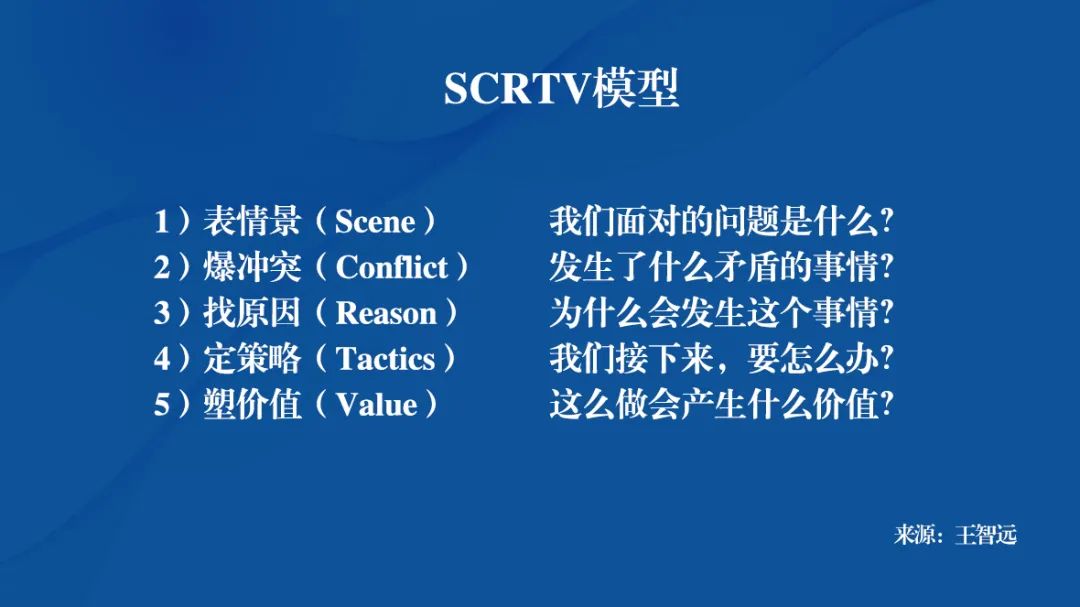 SCRTV模型

1）表情景（Scene）
2）爆冲突（Conflict）
3）找原因（Reason）
4）定策略（Tactics）
5）塑价值（Value）

我们面对的问题是什么?
发生了什么矛盾的事情?
为什么会发生这个事情?
我们接下来，要怎么办?
这么做会产生什么价值?

来源：王智远